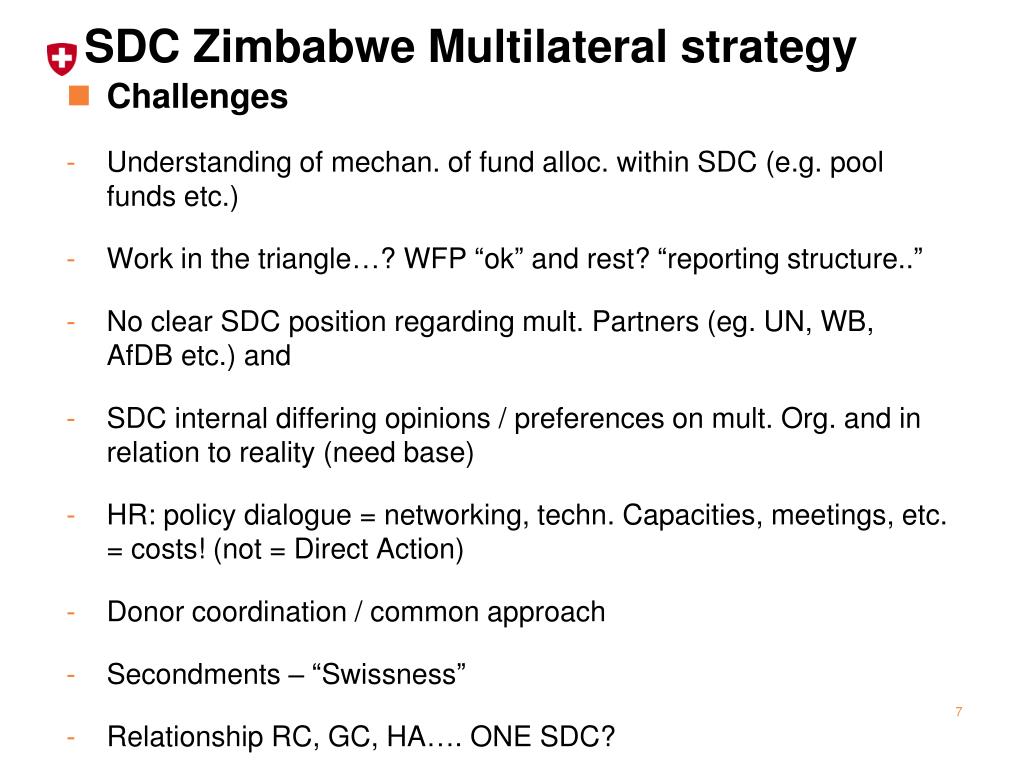 SDC Zimbabwe Multilateral strategy

Challenges

- Understanding of mechan. of fund alloc. within SDC (e.g. pool funds etc.)

- Work in the triangle…? WFP “ok” and rest? “reporting structure..”

- No clear SDC position regarding mult. Partners (eg. UN, WB, AfDB etc.) and

- SDC internal differing opinions / preferences on mult. Org. and in relation to reality (need base)

- HR: policy dialogue = networking, techn. Capacities, meetings, etc. = costs! (not = Direct Action)

- Donor coordination / common approach

- Secondments – “Swissness”

- Relationship RC, GC, HA…. ONE SDC?

7